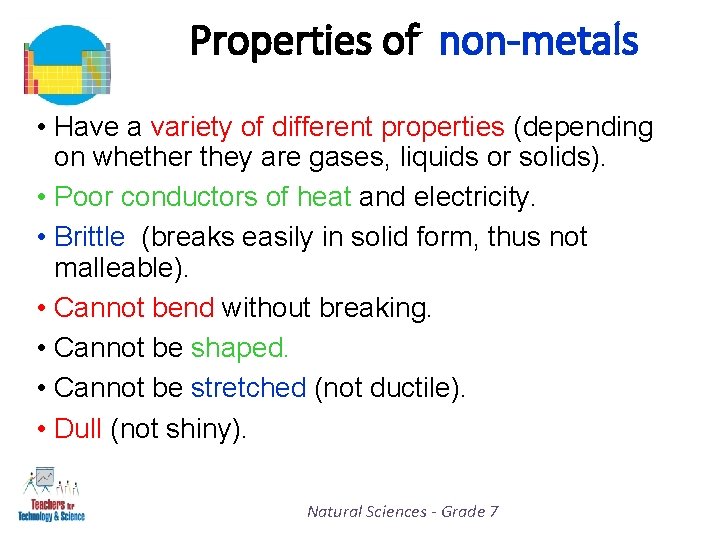 Properties of non-metals

• Have a variety of different properties (depending on whether they are gases, liquids or solids).

• Poor conductors of heat and electricity.

• Brittle (breaks easily in solid form, thus not malleable).

• Cannot bend without breaking.

• Cannot be shaped.

• Cannot be stretched (not ductile).

• Dull (not shiny).

Teachers for Technology & Science

Natural Sciences - Grade 7